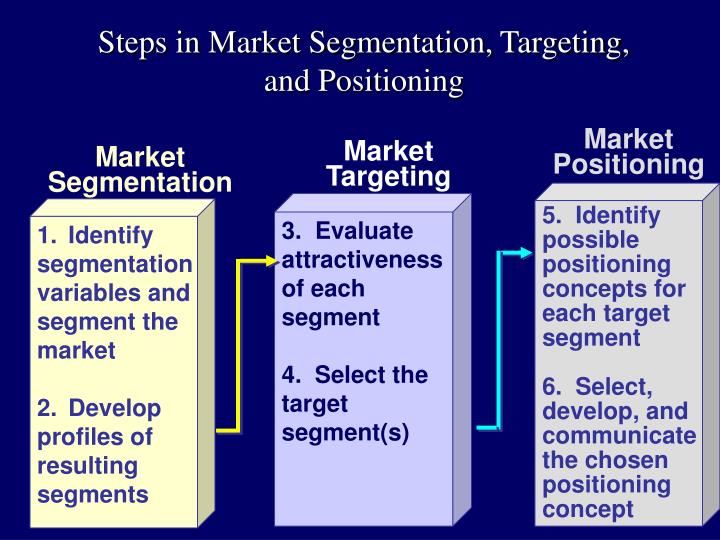 Steps in Market Segmentation, Targeting, and Positioning

Market Segmentation

1. Identify segmentation variables and segment the market

2. Develop profiles of resulting segments

Market Targeting

3. Evaluate attractiveness of each segment

4. Select the target segment(s)

Market Positioning

5. Identify possible positioning concepts for each target segment

6. Select, develop, and communicate the chosen positioning concept